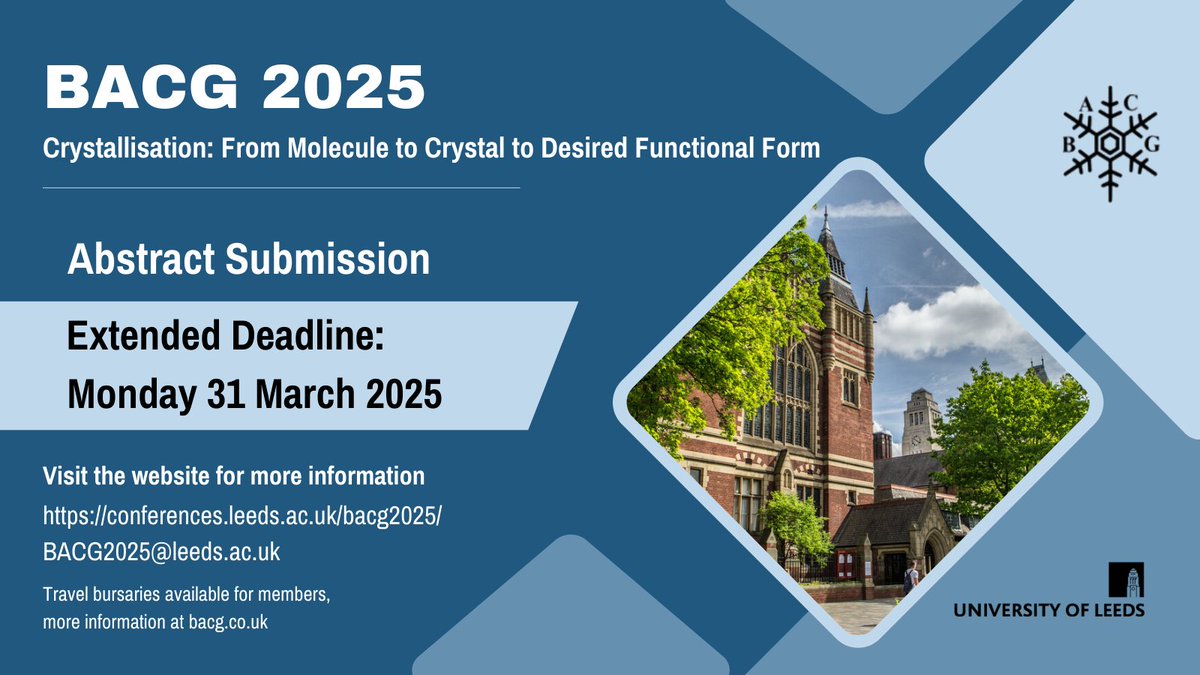 BACG 2025

Crystallisation: From Molecule to Crystal to Desired Functional Form

A C
B G

Abstract Submission

Extended Deadline:
Monday 31 March 2025

Visit the website for more information

https://conferences.leeds.ac.uk/bacg2025/

BACG2025@leeds.ac.uk

Travel bursaries available for members, more information at bacg.co.uk

UNIVERSITY OF LEEDS